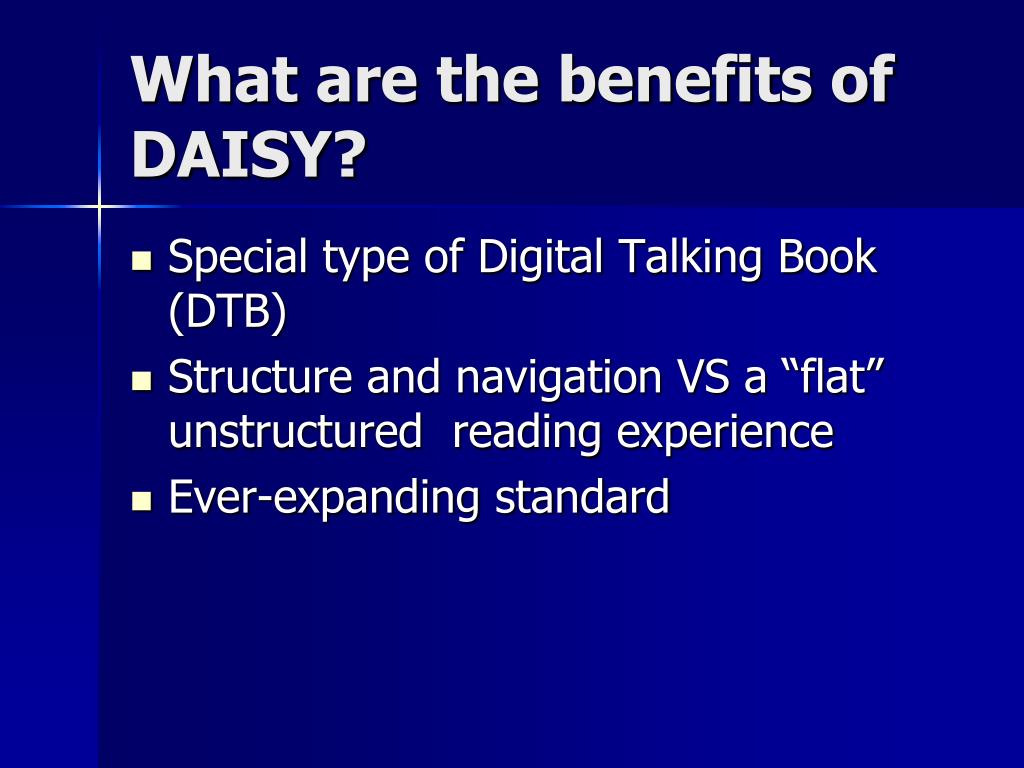 What are the benefits of DAISY?

- Special type of Digital Talking Book (DTB)
- Structure and navigation VS a “flat” unstructured reading experience
- Ever-expanding standard